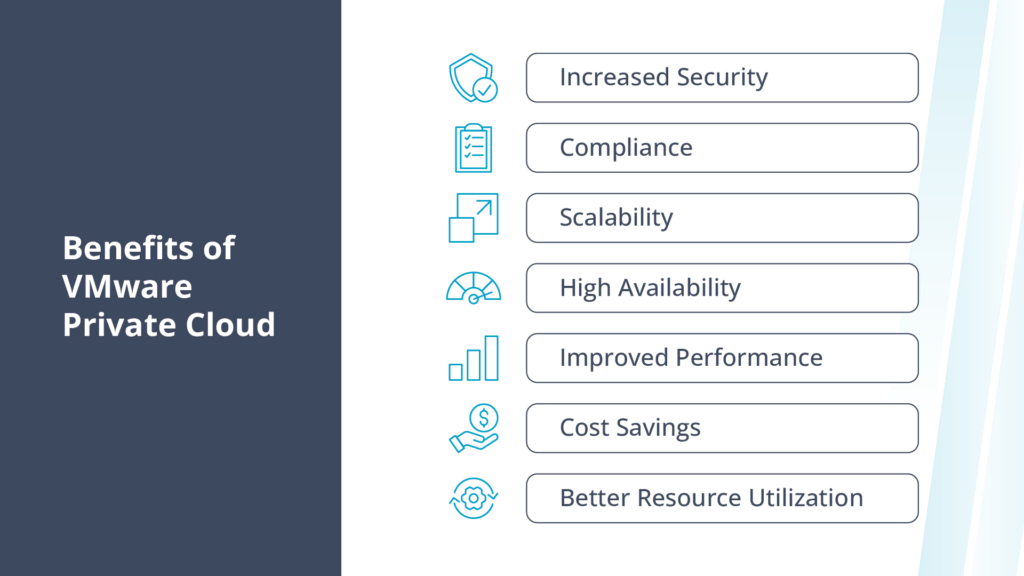 Benefits of VMware Private Cloud

Increased Security

Compliance

Scalability

High Availability

Improved Performance

Cost Savings

Better Resource Utilization